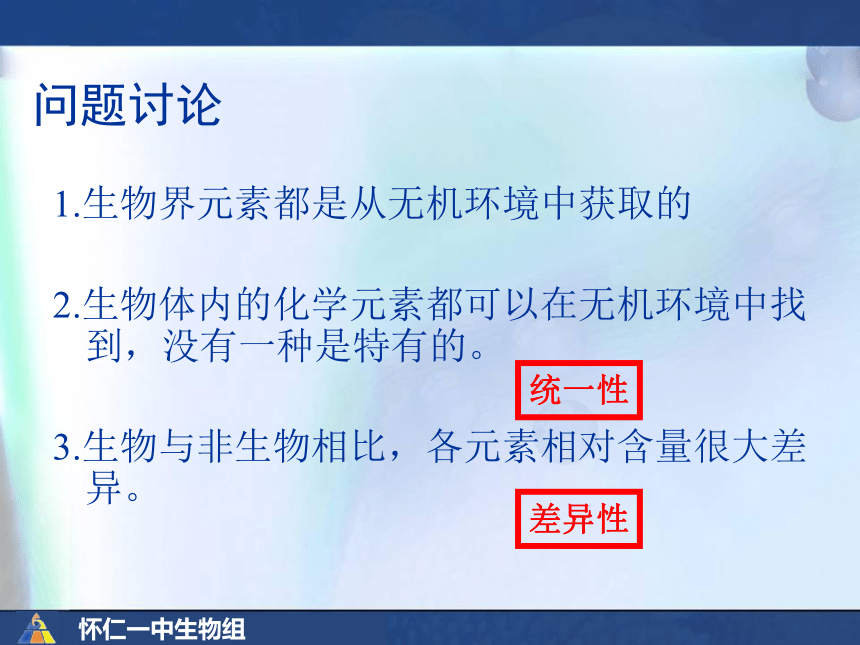 问题讨论

1.生物界元素都是从无机环境中获取的

2.生物体内的化学元素都可以在无机环境中找到，没有一种是特有的。

统一性

3.生物与非生物相比，各元素相对含量很大差异。

差异性

怀仁一中生物组